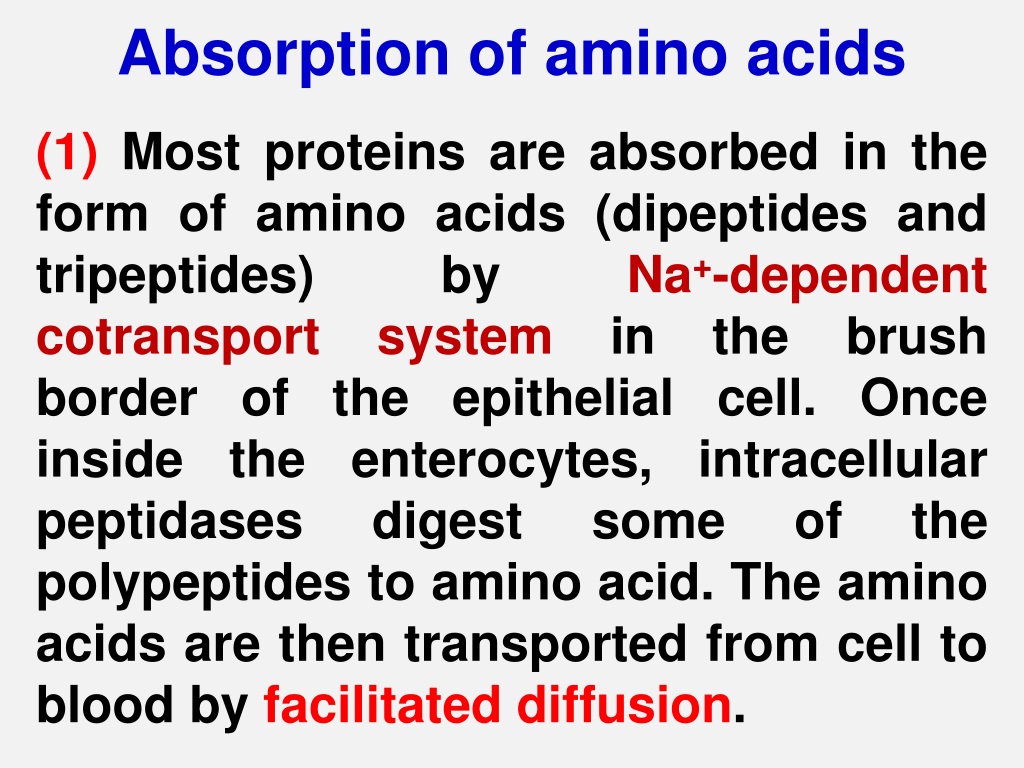 Absorption of amino acids

(1) Most proteins are absorbed in the form of amino acids (dipeptides and tripeptides) by $Na^+$-dependent cotransport system in the brush border of the epithelial cell. Once inside the enterocytes, intracellular peptidases digest some of the polypeptides to amino acid. The amino acids are then transported from cell to blood by facilitated diffusion.